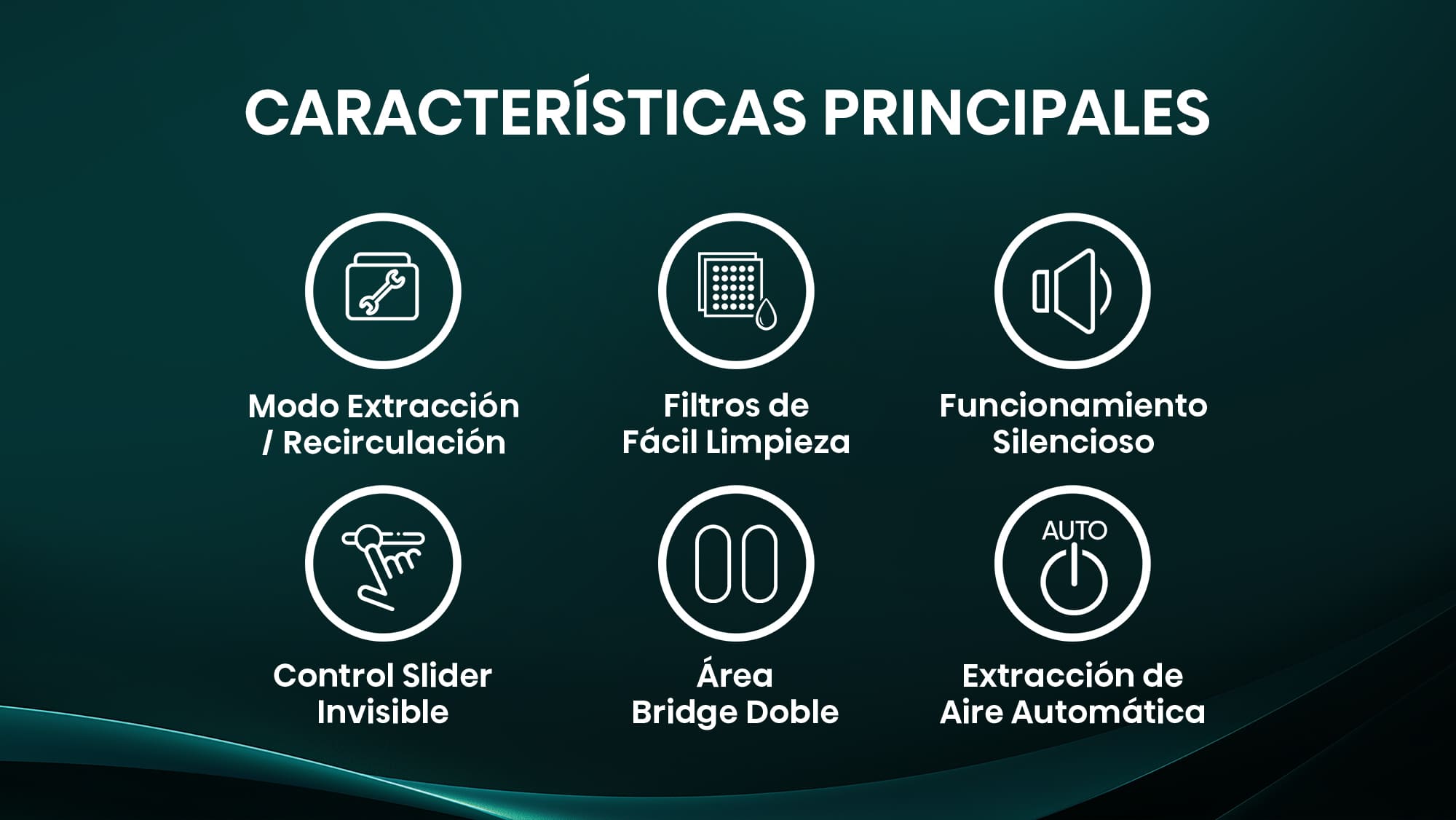 CARACTERÍSTICAS PRINCIPALES

Modo Extracción / Recirculación

Filtros de Fácil Limpieza

Funcionamiento Silencioso

Control Slider Invisible

Área Bridge Doble

AUTO

Extracción de Aire Automática